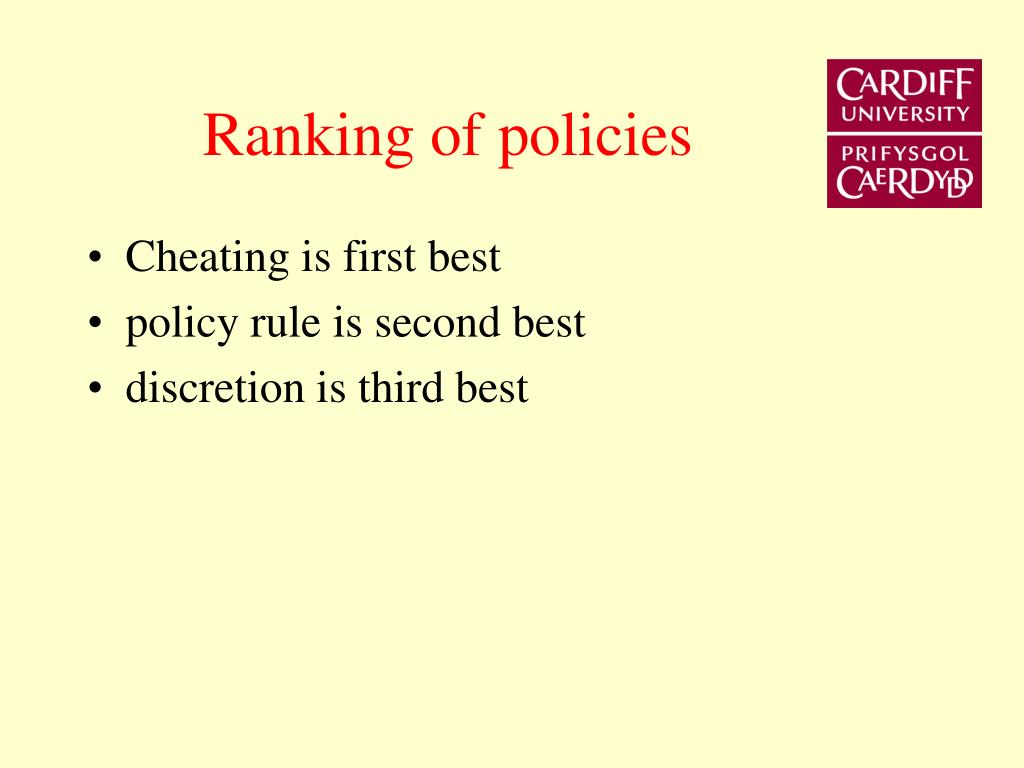 Ranking of policies

CARDIFF UNIVERSITY
PRIFYSGOL CAERDYDD

• Cheating is first best
• policy rule is second best
• discretion is third best